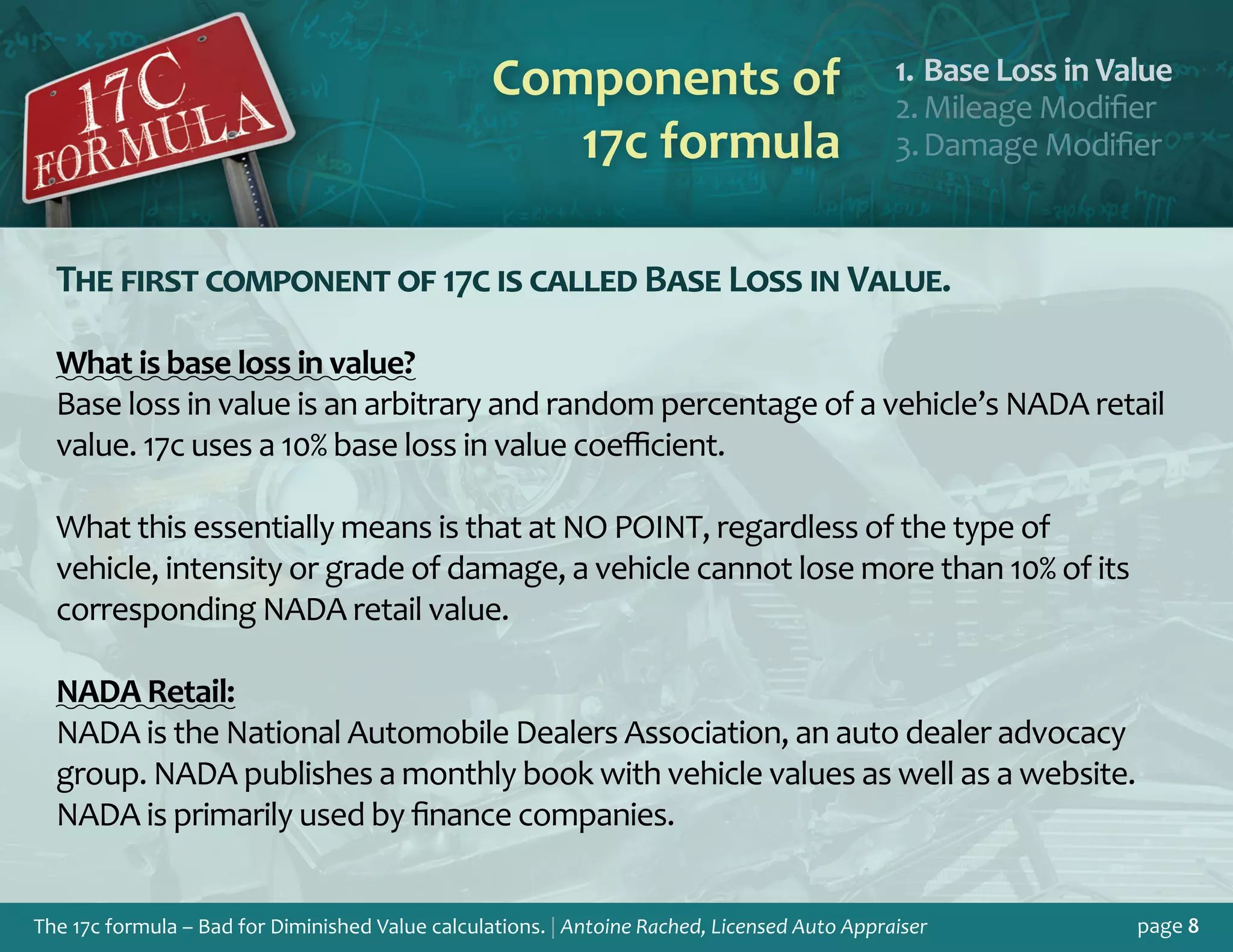 17C FORMULA

Components of 17c formula

1. Base Loss in Value
2. Mileage Modifier
3. Damage Modifier

THE FIRST COMPONENT OF 17C IS CALLED BASE LOSS IN VALUE.

What is base loss in value?
Base loss in value is an arbitrary and random percentage of a vehicle's NADA retail value. 17c uses a 10% base loss in value coefficient.

What this essentially means is that at NO POINT, regardless of the type of vehicle, intensity or grade of damage, a vehicle cannot lose more than 10% of its corresponding NADA retail value.

NADA Retail:
NADA is the National Automobile Dealers Association, an auto dealer advocacy group. NADA publishes a monthly book with vehicle values as well as a website. NADA is primarily used by finance companies.

The 17c formula – Bad for Diminished Value calculations. | Antoine Rached, Licensed Auto Appraiser page 8